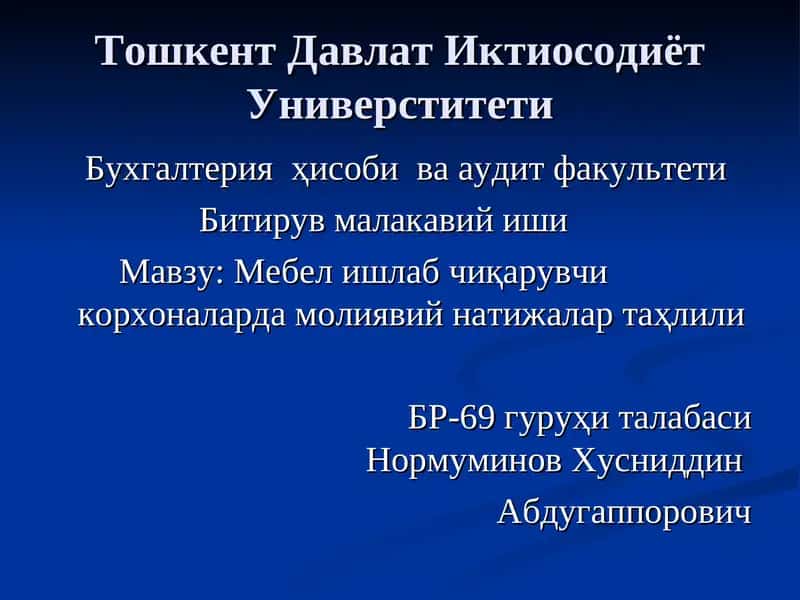 Тошкент Давлат Иктиосодиёт Универститети

Бухгалтерия ҳисоби ва аудит факультети

Битирув малакавий иши

Мавзу: Мебел ишлаб чиқарувчи корхоналарда молиявий натижалар таҳлили

БР-69 гуруҳи талабаси Нормуминов Хусниддин Абдугаппорович